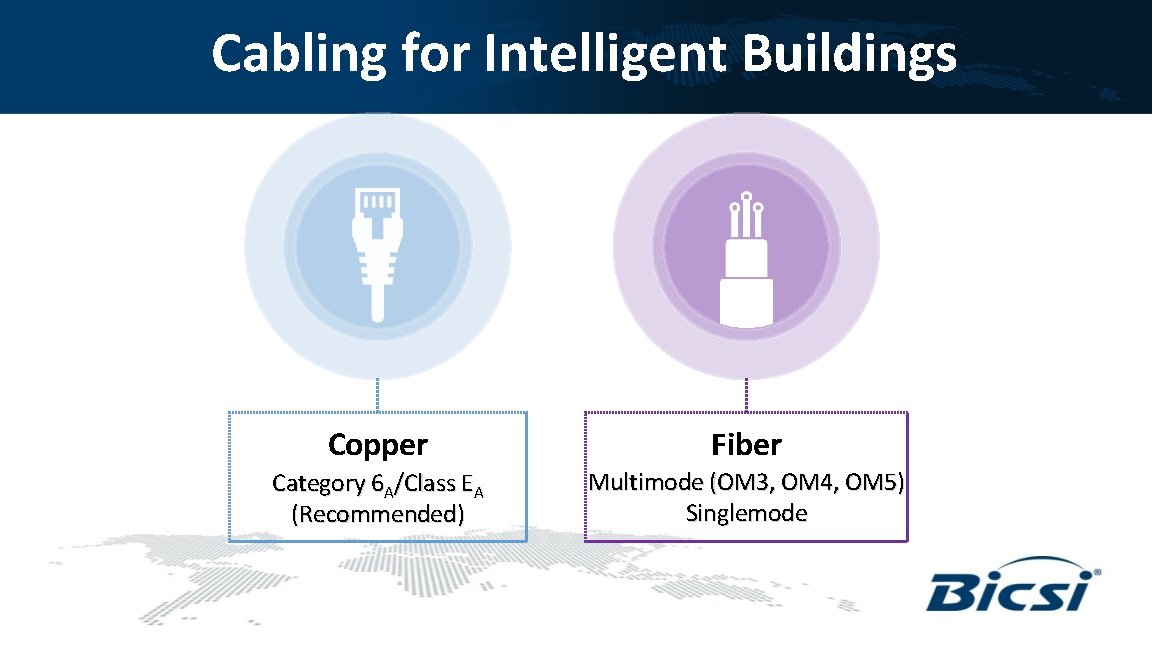 Cabling for Intelligent Buildings

Copper

Category $6_A$/Class $E_A$ (Recommended)

Fiber

Multimode (OM3, OM4, OM5) Singlemode

Bicsi®